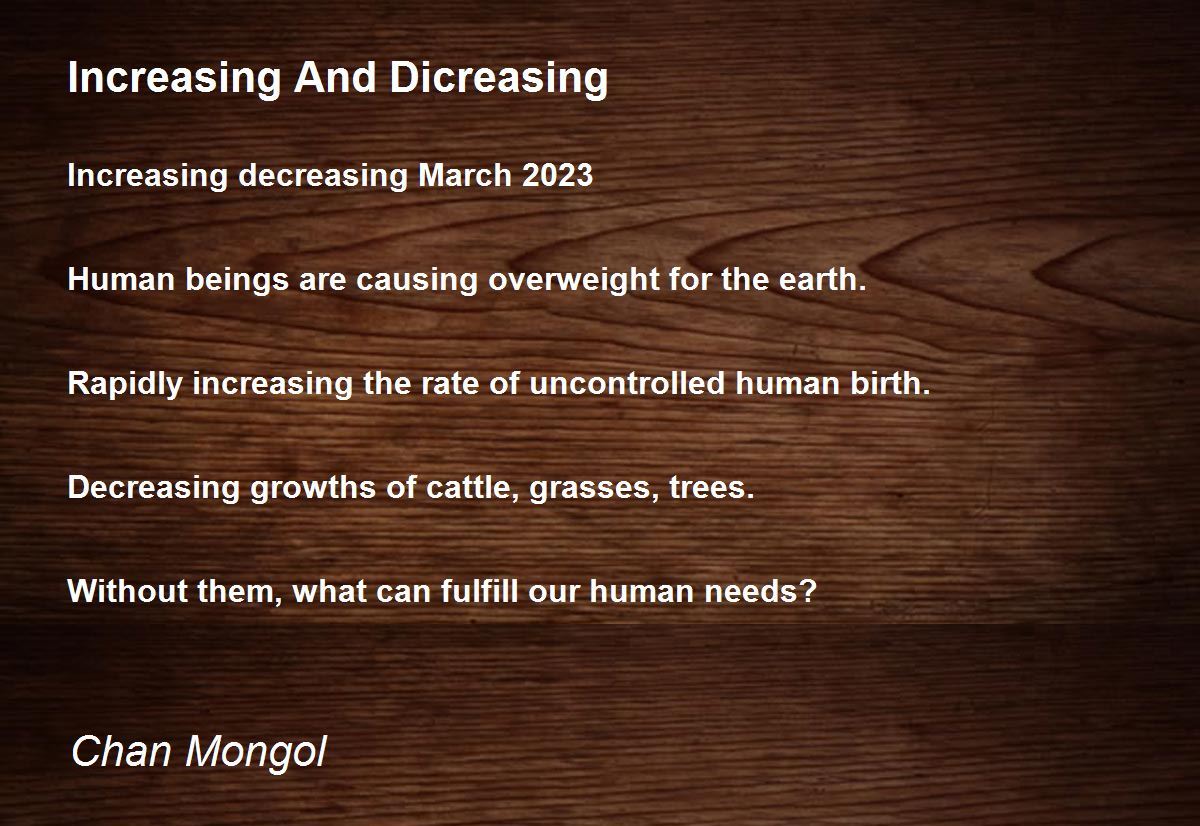 Increasing And Dicreasing

Increasing decreasing March 2023

Human beings are causing overweight for the earth.

Rapidly increasing the rate of uncontrolled human birth.

Decreasing growths of cattle, grasses, trees.

Without them, what can fulfill our human needs?

Chan Mongol